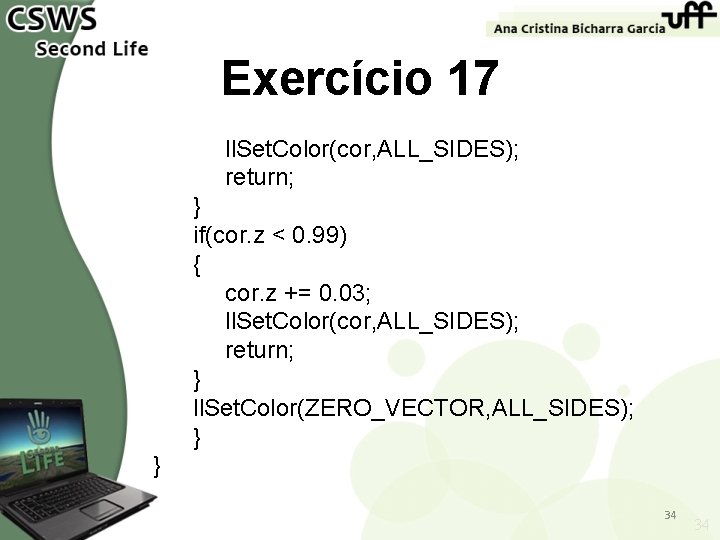 CSWS
Second Life

Ana Cristina Bicharra Garcia uff

Exercício 17

llSetColor(cor,ALL_SIDES);
return;
}
if(cor.z < 0.99)
{
cor.z += 0.03;
llSetColor(cor,ALL_SIDES);
return;
}
llSetColor(ZERO_VECTOR,ALL_SIDES);
}
}

SECOND LIFE

34

34